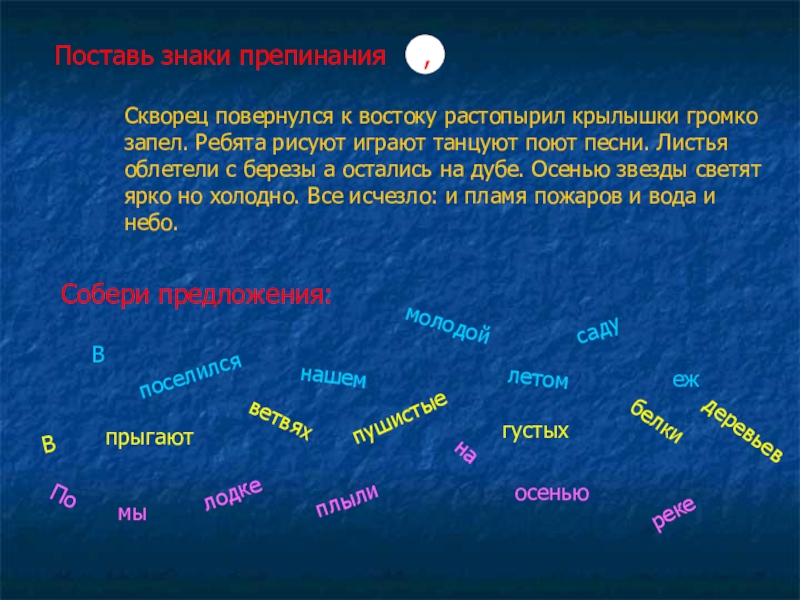 Поставь знаки препинания ,

Скворец повернулся к востоку растопырил крылышки громко запел. Ребята рисуют играют танцуют поют песни. Листья облетели с березы а остались на дубе. Осенью звезды светят ярко но холодно. Все исчезло: и пламя пожаров и вода и небо.

Собери предложения:

молодой
саду
В
поселился
нашем
летом
еж
ветвях
пушистые
белки
деревьев
В
прыгают
густых
на
По
мы
лодке
плыли
осенью
реке